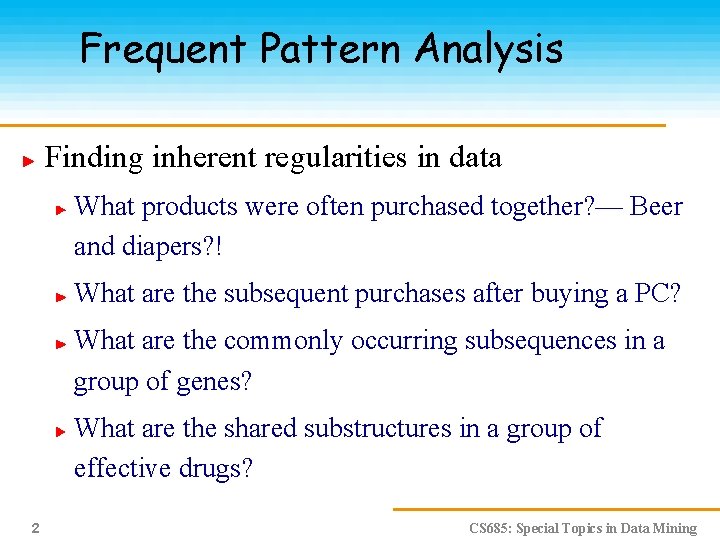 Frequent Pattern Analysis

Finding inherent regularities in data

What products were often purchased together?— Beer and diapers?!

What are the subsequent purchases after buying a PC?

What are the commonly occurring subsequences in a group of genes?

What are the shared substructures in a group of effective drugs?

2

CS685: Special Topics in Data Mining